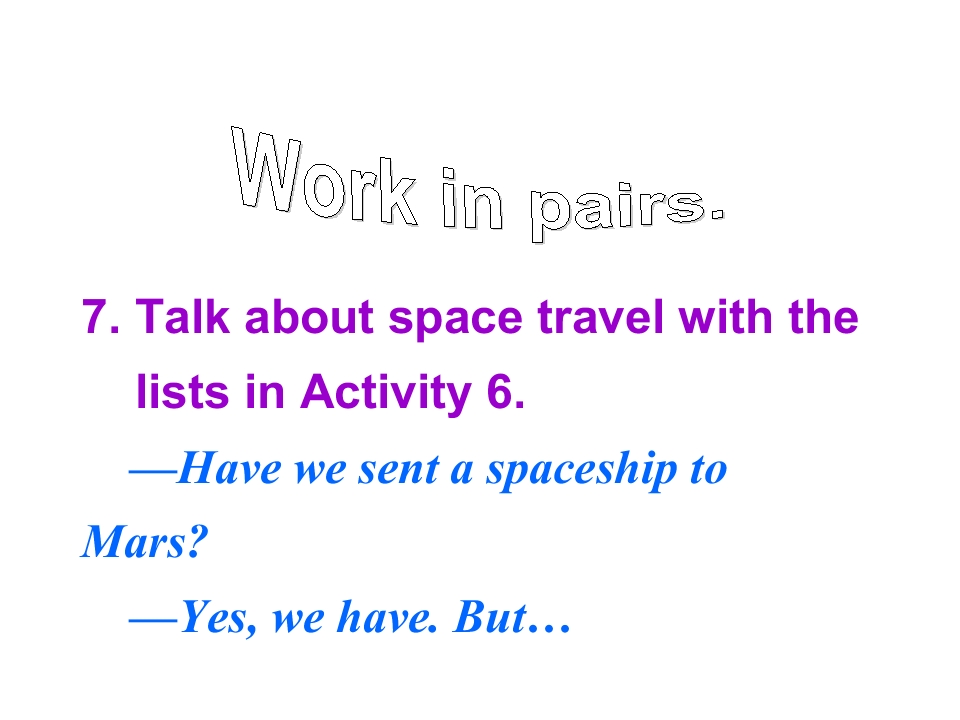 Work in pairs.

7. Talk about space travel with the lists in Activity 6.

—Have we sent a spaceship to Mars?

—Yes, we have. But…